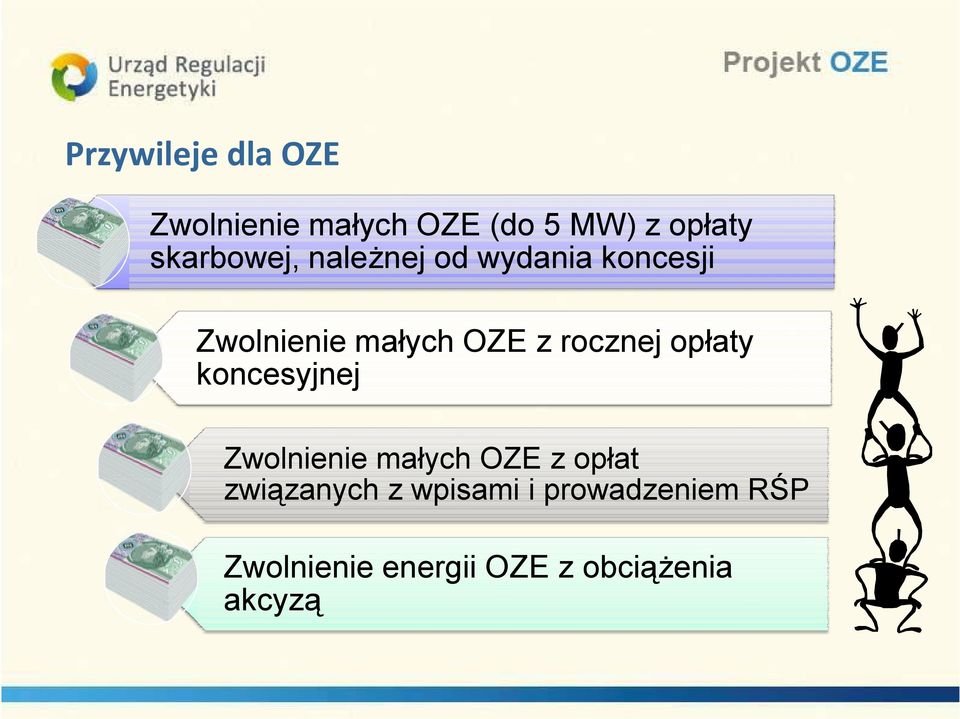 Urząd Regulacji Energetyki

Projekt OZE

Przywileje dla OZE

Zwolnienie małych OZE (do 5 MW) z opłaty skarbowej, należnej od wydania koncesji

Zwolnienie małych OZE z rocznej opłaty koncesyjnej

Zwolnienie małych OZE z opłat związanych z wpisami i prowadzeniem RŚP

Zwolnienie energii OZE z obciążenia akcyzą